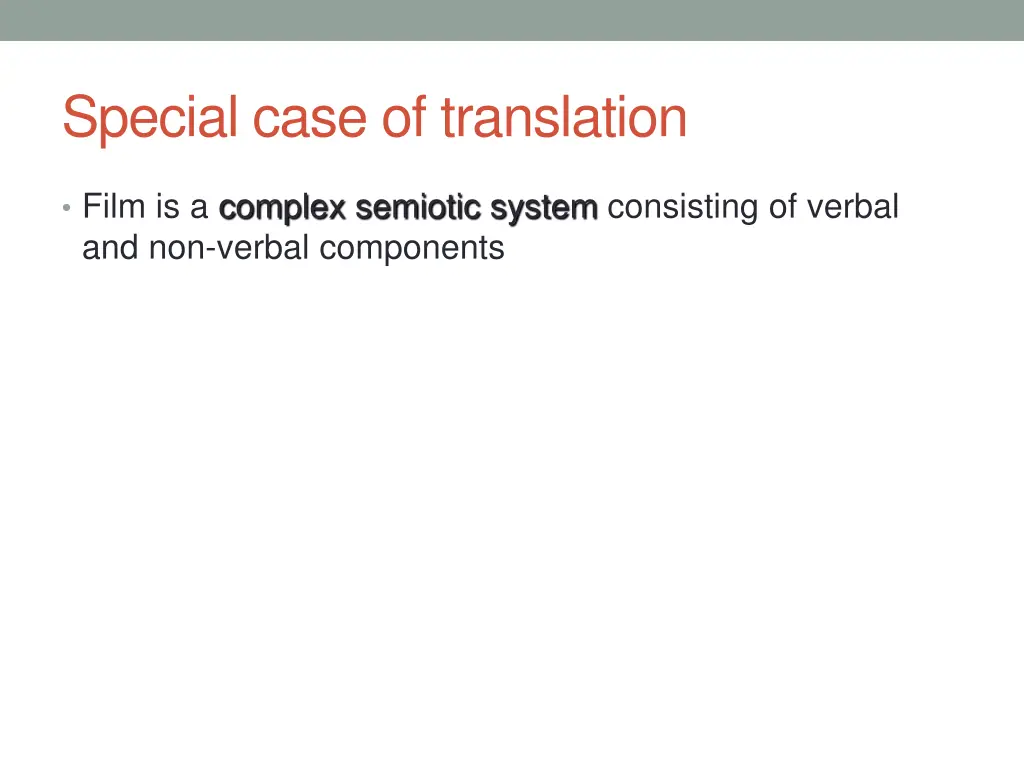 Special case of translation

• Film is a complex semiotic system consisting of verbal and non-verbal components